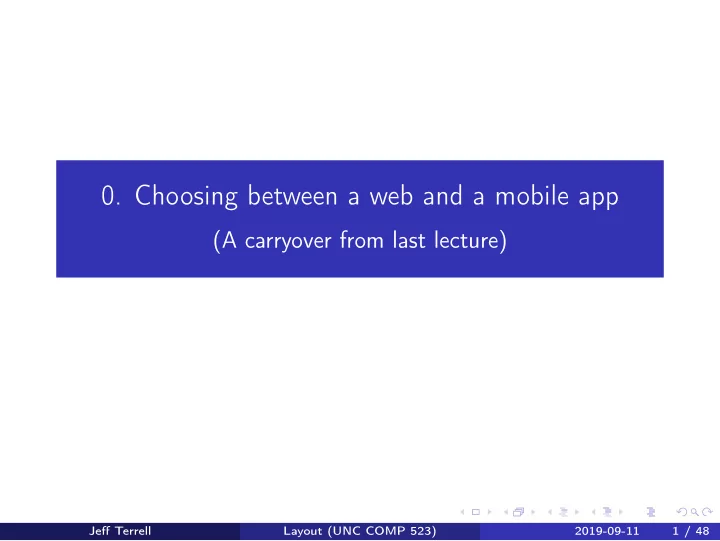 0. Choosing between a web and a mobile app

(A carryover from last lecture)

Jeff Terrell Layout (UNC COMP 523) 2019-09-11 1 / 48